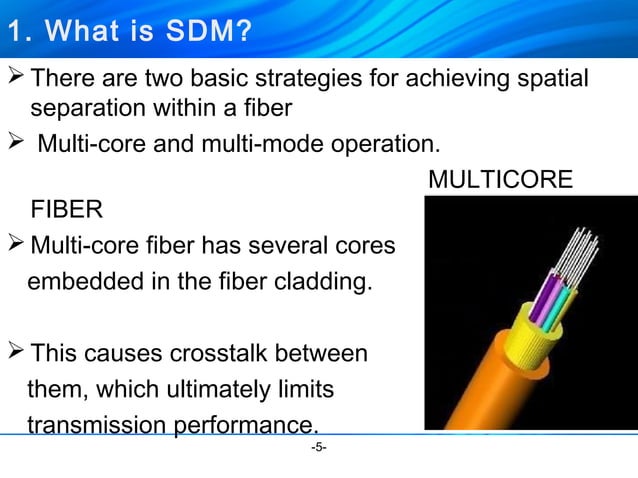 1. What is SDM?

➢ There are two basic strategies for achieving spatial separation within a fiber

➢ Multi-core and multi-mode operation.

MULTICORE FIBER

➢ Multi-core fiber has several cores embedded in the fiber cladding.

➢ This causes crosstalk between them, which ultimately limits transmission performance.

-5-